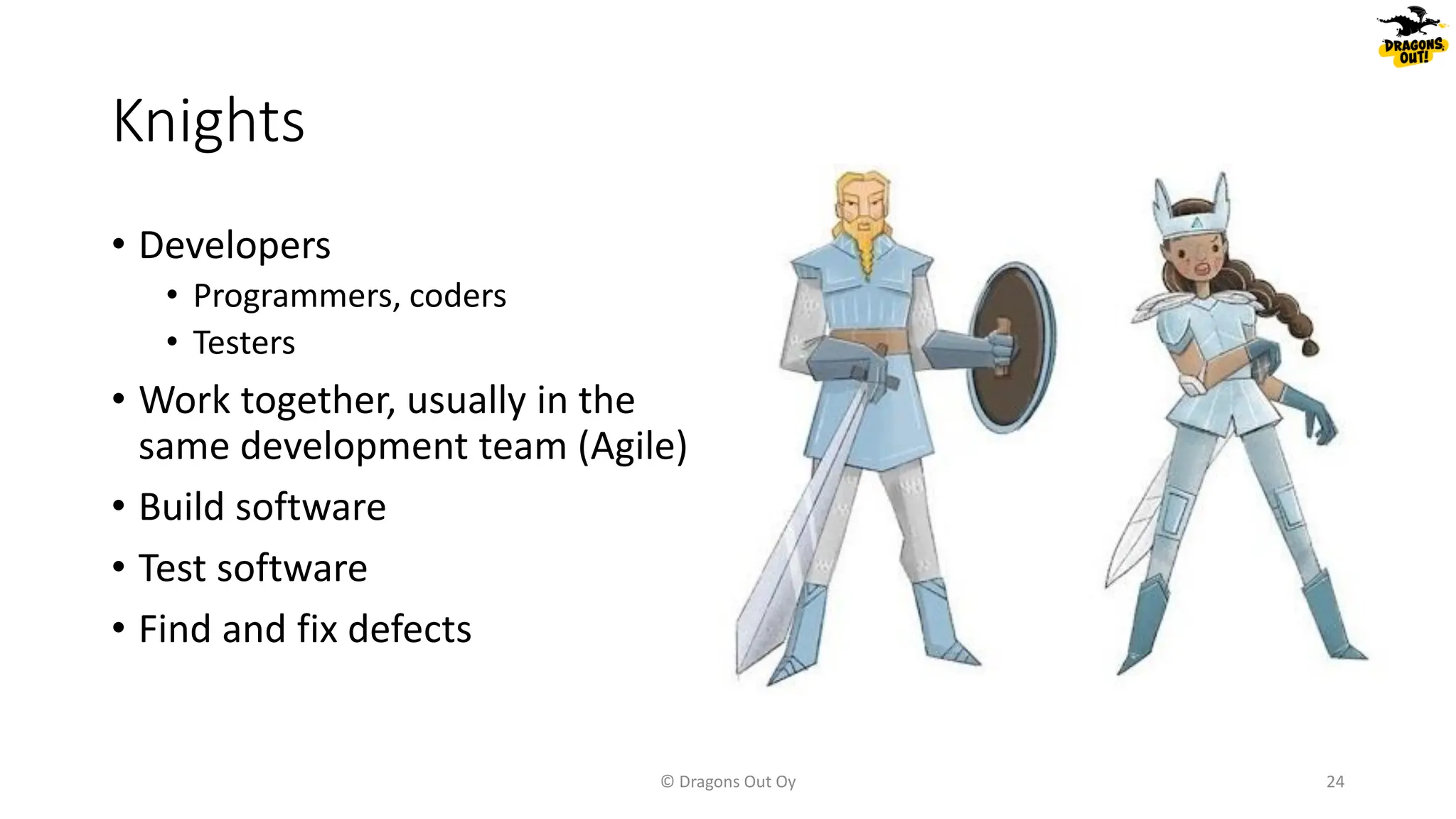 DRAGONS OUT!

Knights

• Developers
  • Programmers, coders
  • Testers
• Work together, usually in the same development team (Agile)
• Build software
• Test software
• Find and fix defects

© Dragons Out Oy

24